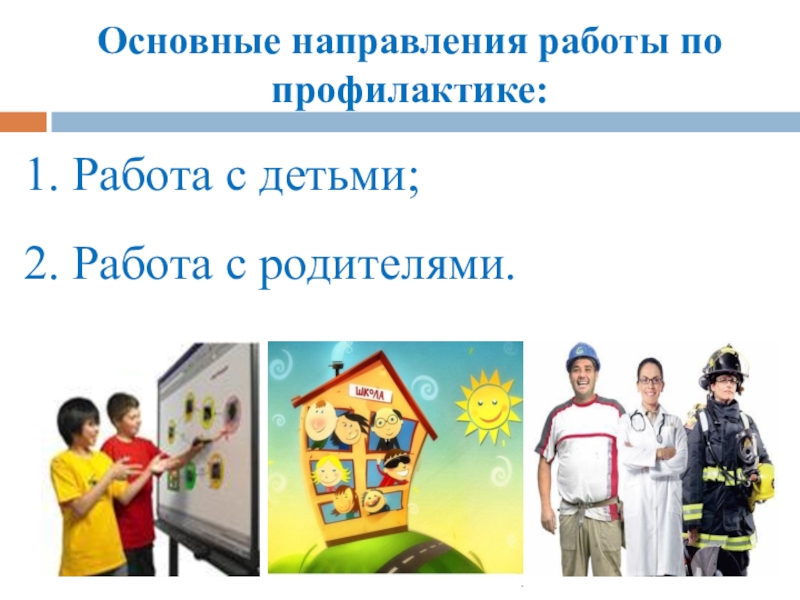 Основные направления работы по профилактике:

1. Работа с детьми;

2. Работа с родителями.

ШКОЛА